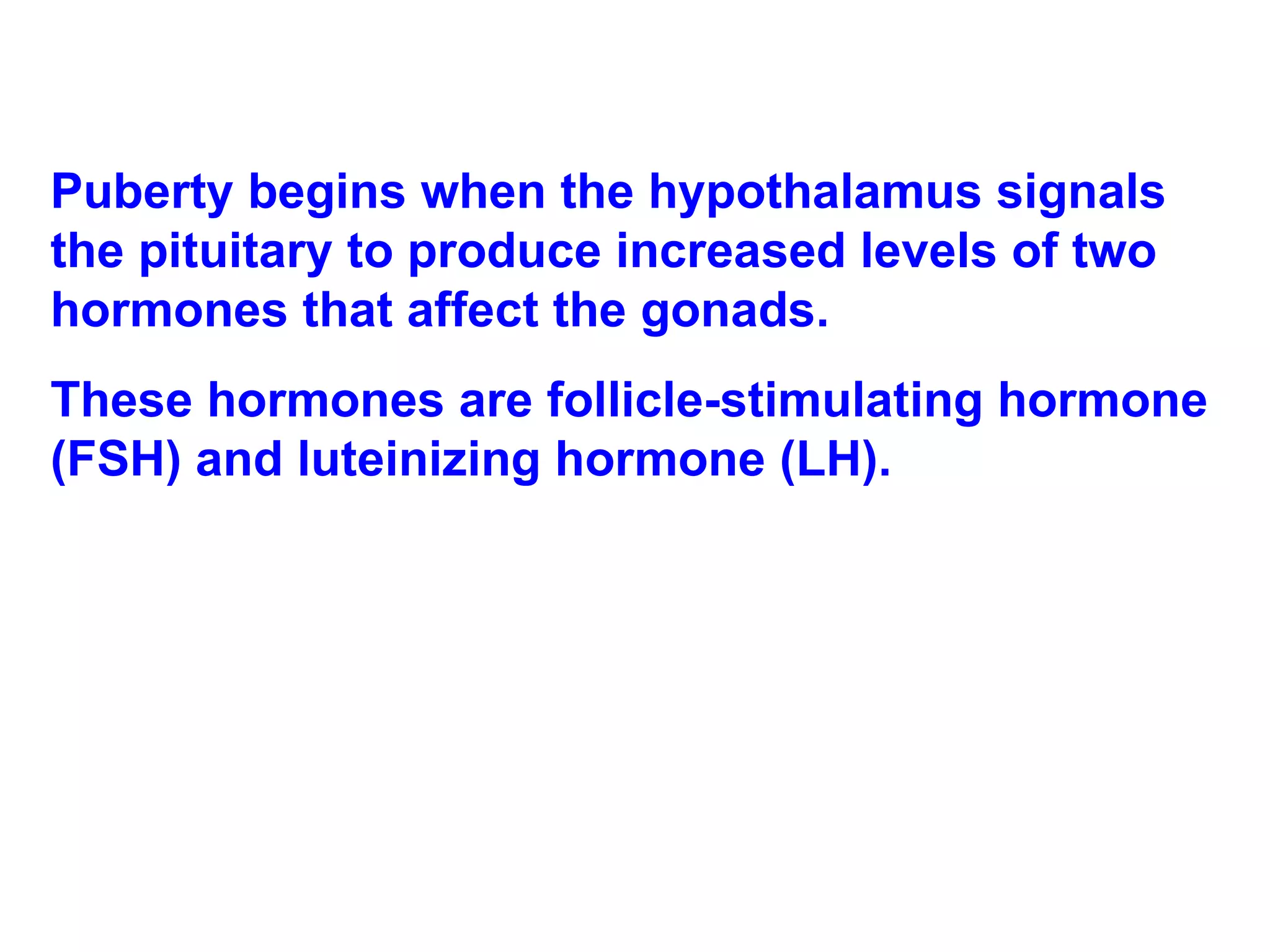 Puberty begins when the hypothalamus signals the pituitary to produce increased levels of two hormones that affect the gonads.

These hormones are follicle-stimulating hormone (FSH) and luteinizing hormone (LH).